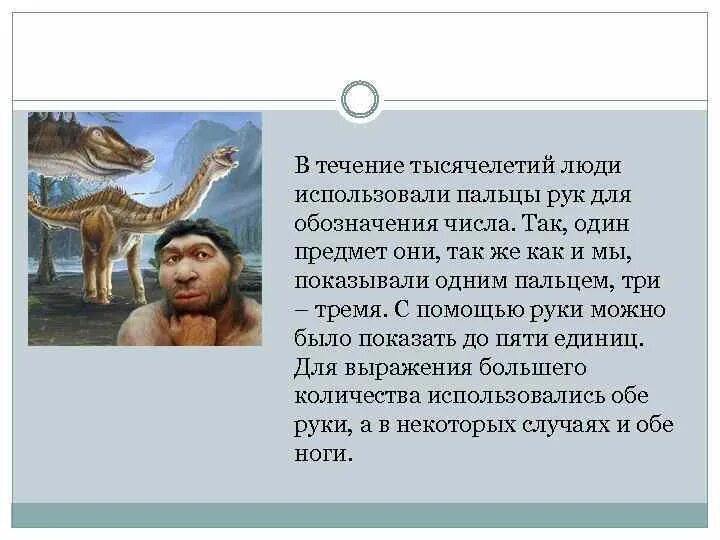 В течение тысячелетий люди использовали пальцы рук для обозначения числа. Так, один предмет они, так же как и мы, показывали одним пальцем, три – тремя. С помощью руки можно было показать до пяти единиц. Для выражения большего количества использовались обе руки, а в некоторых случаях и обе ноги.